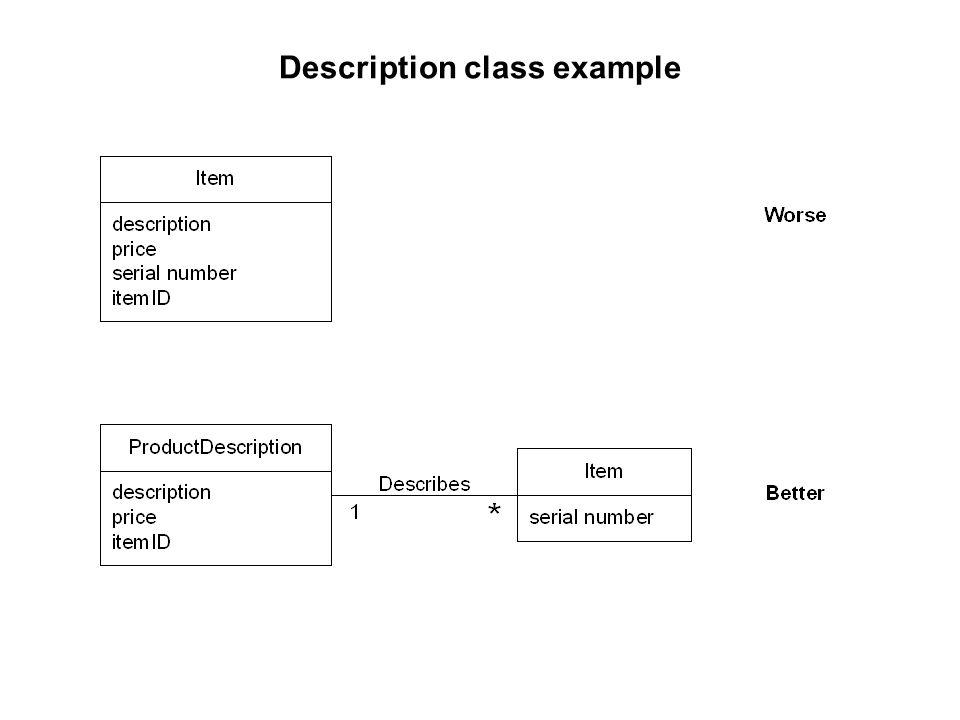 Description class example

Item

description
price
serial number
itemID

Worse

ProductDescription

description
price
itemID

Describes

1

*

Item

serial number

Better